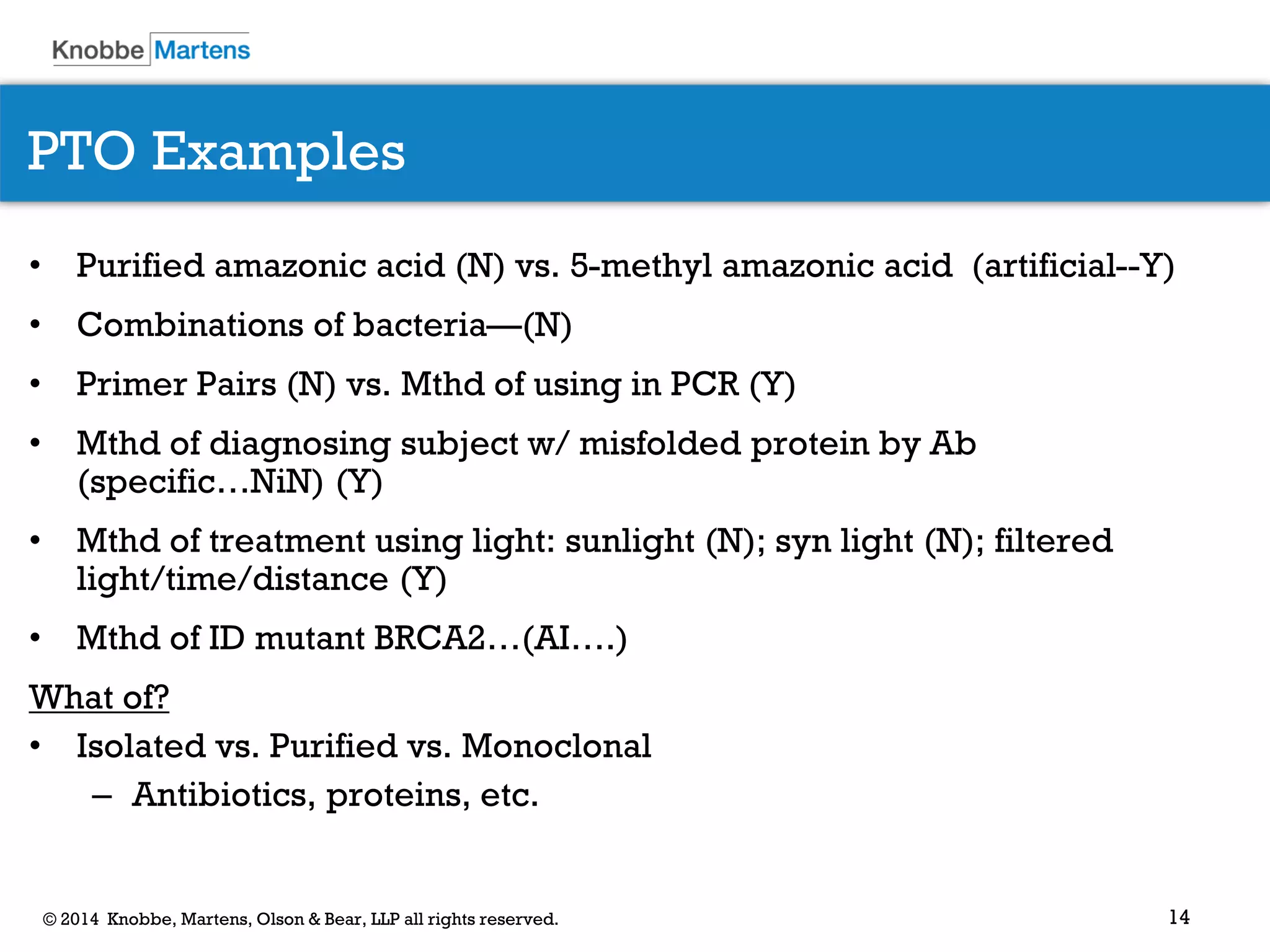 Knobbe Martens

PTO Examples

• Purified amazonic acid (N) vs. 5-methyl amazonic acid (artificial--Y)

• Combinations of bacteria—(N)

• Primer Pairs (N) vs. Mthd of using in PCR (Y)

• Mthd of diagnosing subject w/ misfolded protein by Ab (specific…NiN) (Y)

• Mthd of treatment using light: sunlight (N); syn light (N); filtered light/time/distance (Y)

• Mthd of ID mutant BRCA2…(AI….)

What of?

• Isolated vs. Purified vs. Monoclonal
 – Antibiotics, proteins, etc.

© 2014 Knobbe, Martens, Olson & Bear, LLP all rights reserved.

14